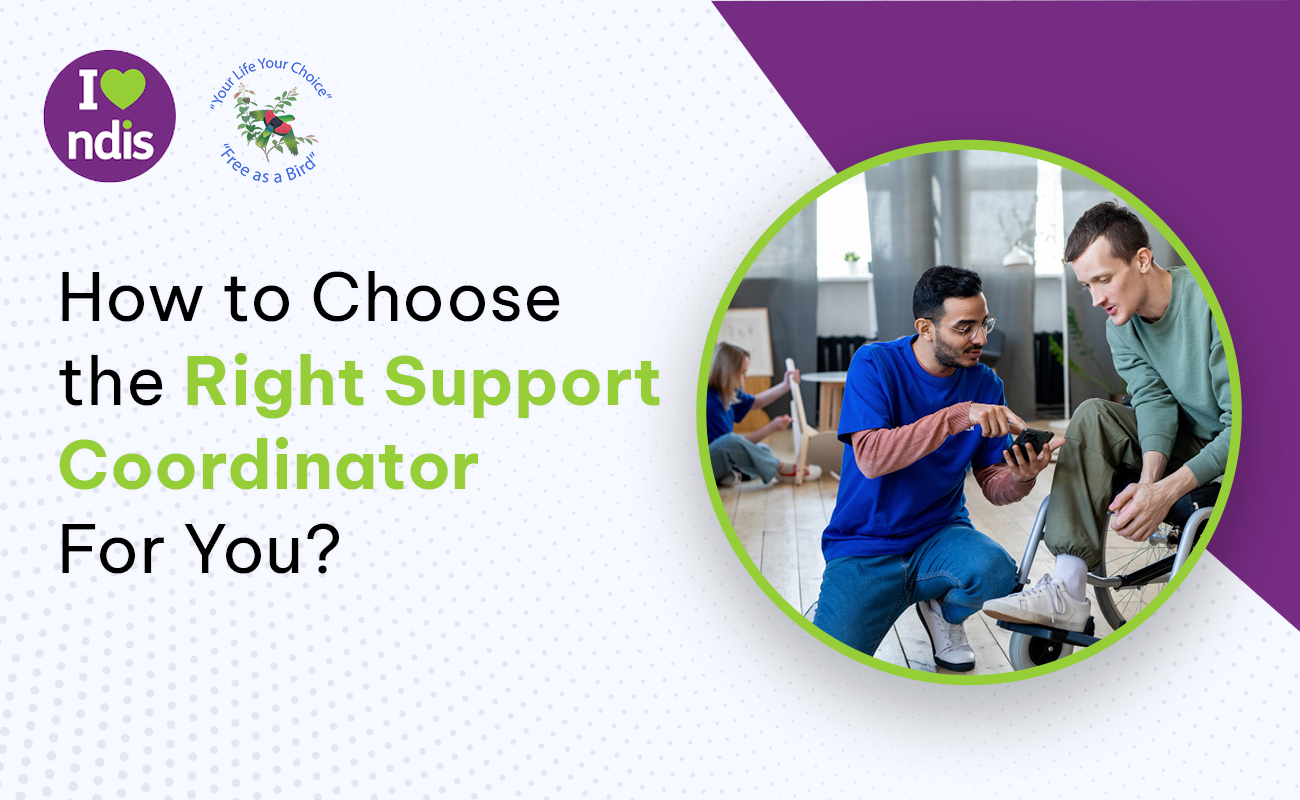 I ndis

"Your Life Your Choice"
"Free as a Bird"

How to Choose the Right Support Coordinator For You?